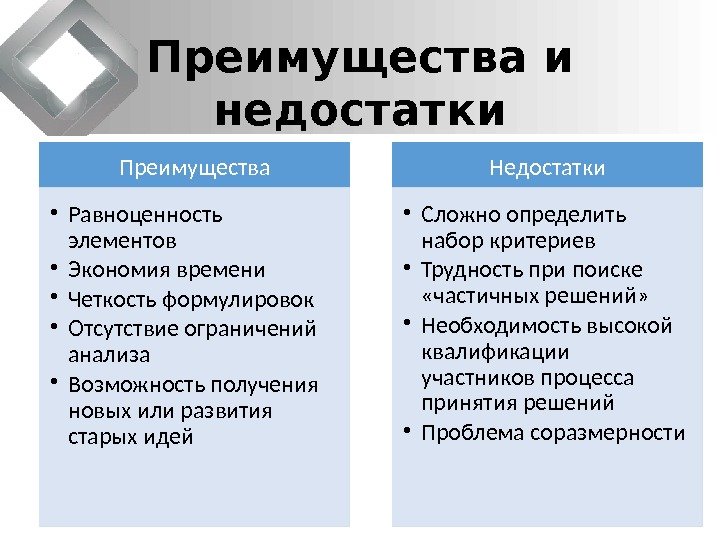 Преимущества и недостатки

Преимущества

• Равноценность элементов
• Экономия времени
• Четкость формулировок
• Отсутствие ограничений анализа
• Возможность получения новых или развития старых идей

Недостатки

• Сложно определить набор критериев
• Трудность при поиске «частичных решений»
• Необходимость высокой квалификации участников процесса принятия решений
• Проблема соразмерности